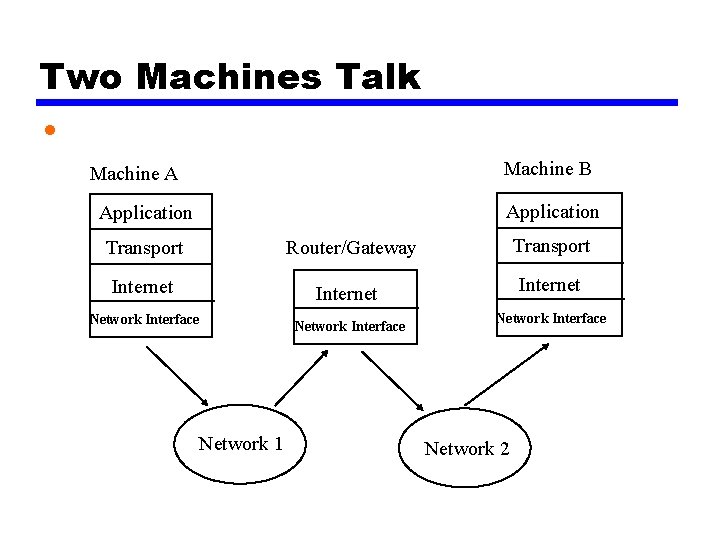 Two Machines Talk

Machine A

Application

Transport

Internet

Network Interface

Router/Gateway

Internet

Network Interface

Machine B

Application

Transport

Internet

Network Interface

Network 1

Network 2